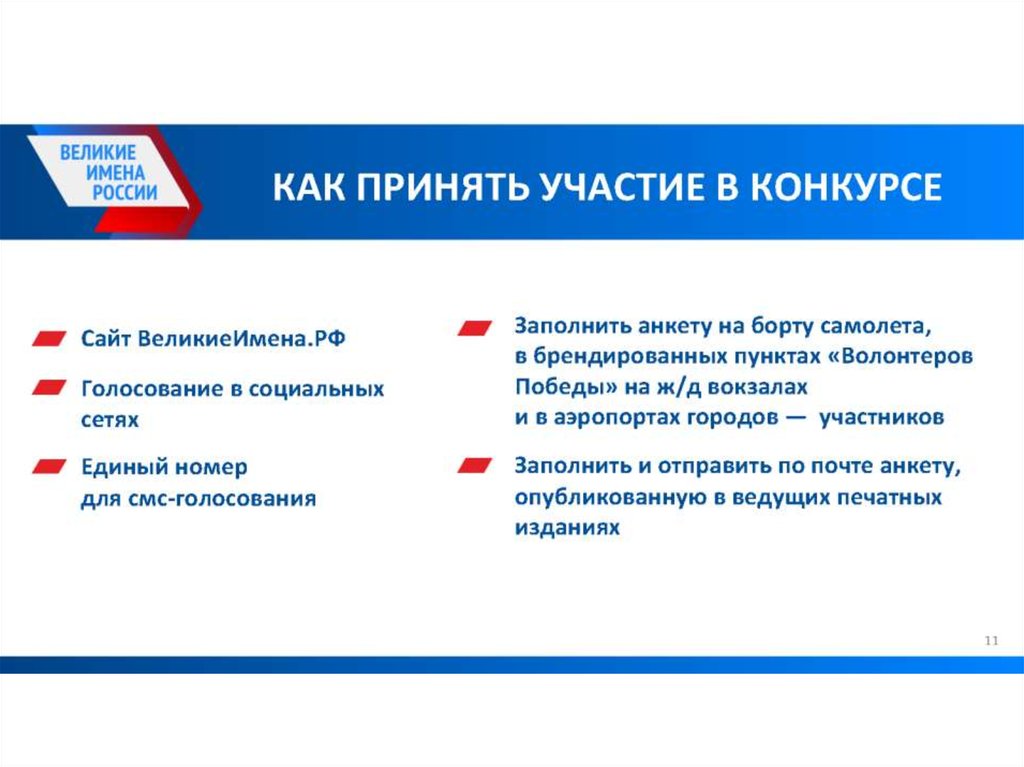 ВЕЛИКИЕ ИМЕНА РОССИИ

КАК ПРИНЯТЬ УЧАСТИЕ В КОНКУРСЕ

Сайт ВеликиеИмена.РФ

Голосование в социальных сетях

Единый номер для смс-голосования

Заполнить анкету на борту самолета, в брендированных пунктах «Волонтеров Победы» на ж/д вокзалах и в аэропортах городов — участников

Заполнить и отправить по почте анкету, опубликованную в ведущих печатных изданиях

11